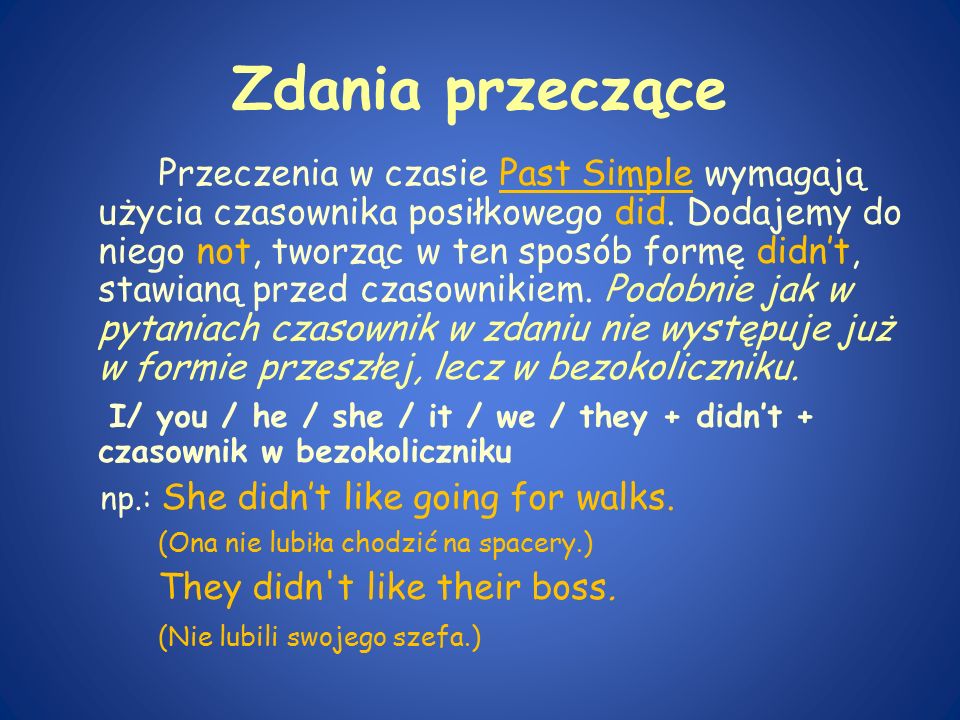 Zdania przeczące

Przeczenia w czasie Past Simple wymagają użycia czasownika posiłkowego did. Dodajemy do niego not, tworząc w ten sposób formę didn’t, stawianą przed czasownikiem. Podobnie jak w pytaniach czasownik w zdaniu nie występuje już w formie przeszłej, lecz w bezokoliczniku.

I/ you / he / she / it / we / they + didn’t + czasownik w bezokoliczniku

np.: She didn’t like going for walks.

(Ona nie lubiła chodzić na spacery.)

They didn't like their boss.

(Nie lubili swojego szefa.)